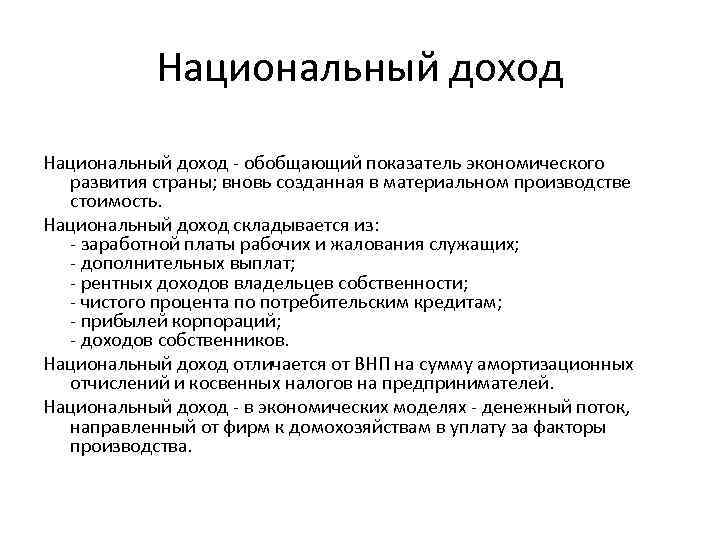 Национальный доход

Национальный доход - обобщающий показатель экономического развития страны; вновь созданная в материальном производстве стоимость.

Национальный доход складывается из:
- заработной платы рабочих и жалования служащих;
- дополнительных выплат;
- рентных доходов владельцев собственности;
- чистого процента по потребительским кредитам;
- прибылей корпораций;
- доходов собственников.

Национальный доход отличается от ВНП на сумму амортизационных отчислений и косвенных налогов на предпринимателей.

Национальный доход - в экономических моделях - денежный поток, направленный от фирм к домохозяйствам в уплату за факторы производства.